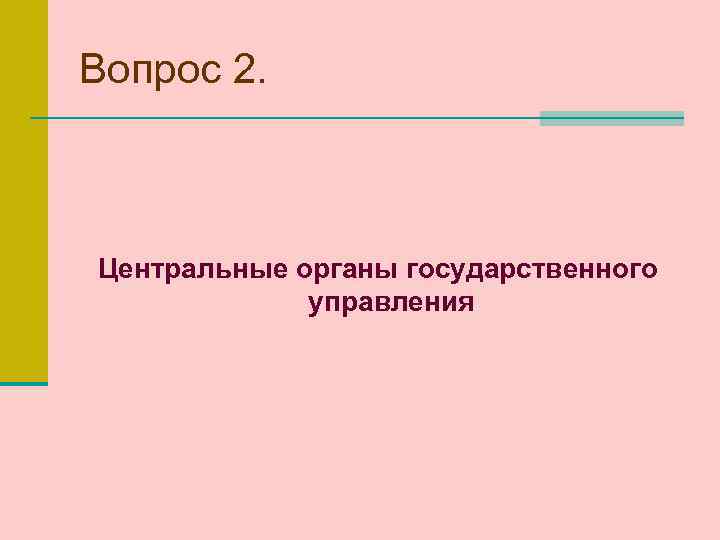 Вопрос 2.

Центральные органы государственного управления